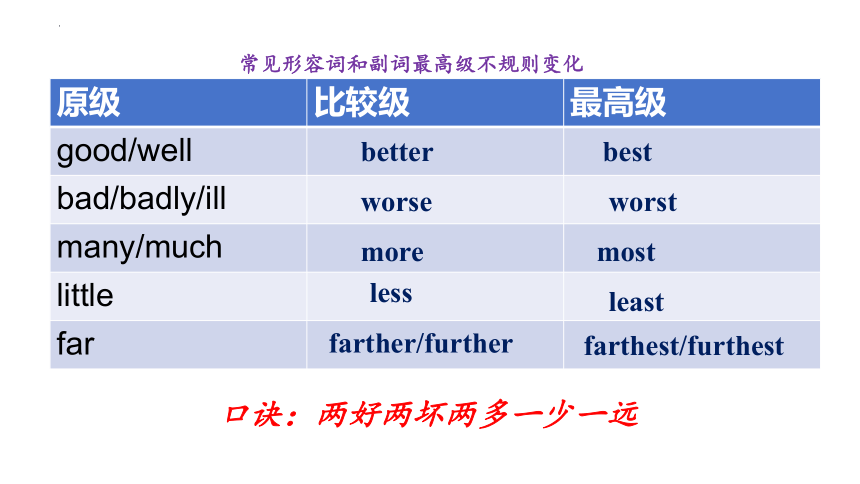 常见形容词和副词最高级不规则变化

| 原级 | 比较级 | 最高级 |
|---|---|---|
| good/well | better | best |
| bad/badly/ill | worse | worst |
| many/much | more | most |
| little | less | least |
| far | farther/further | farthest/furthest |

口诀：两好两坏两多一少一远